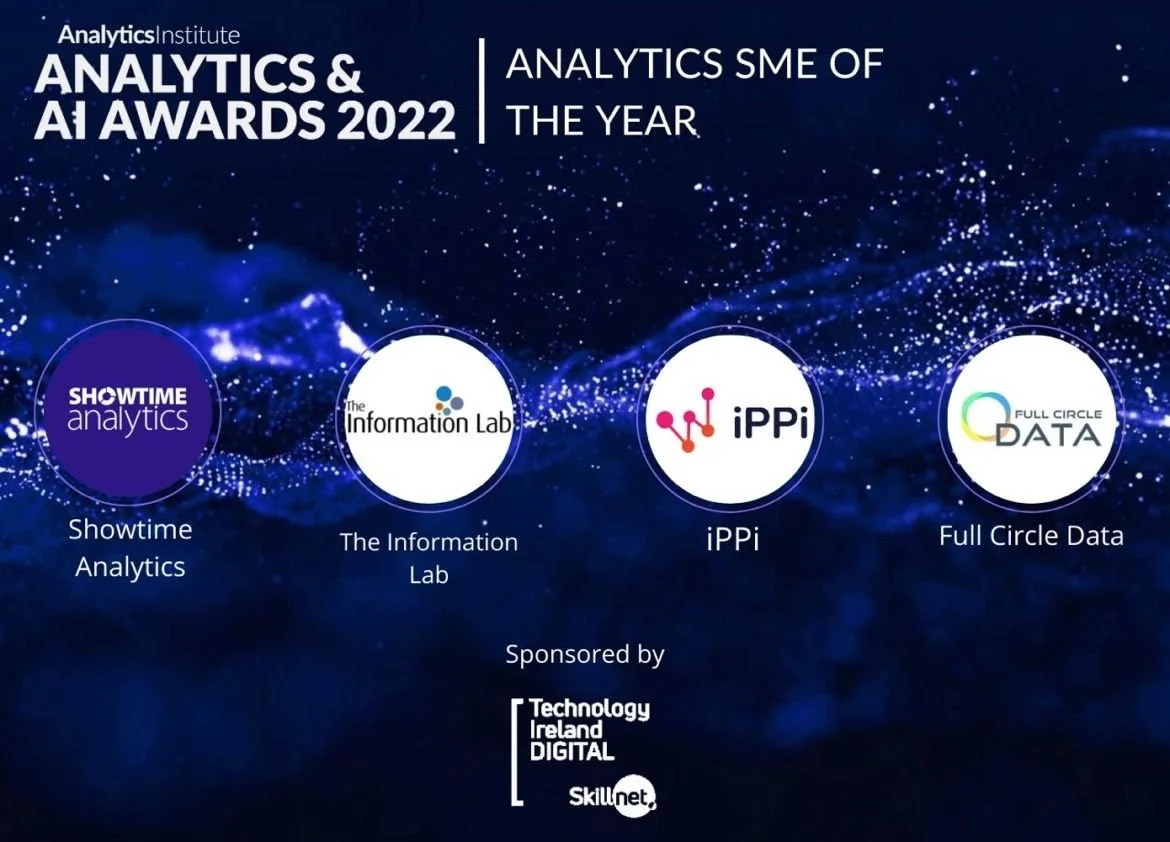 AnalyticsInstitute
ANALYTICS &
AI AWARDS 2022

ANALYTICS SME OF THE YEAR

SHOWTIME
analytics

Showtime Analytics

The
Information Lab

The Information Lab

iPPi

iPPi

FULL CIRCLE
DATA

Full Circle Data

Sponsored by

Technology
Ireland
DIGITAL

Skillnet